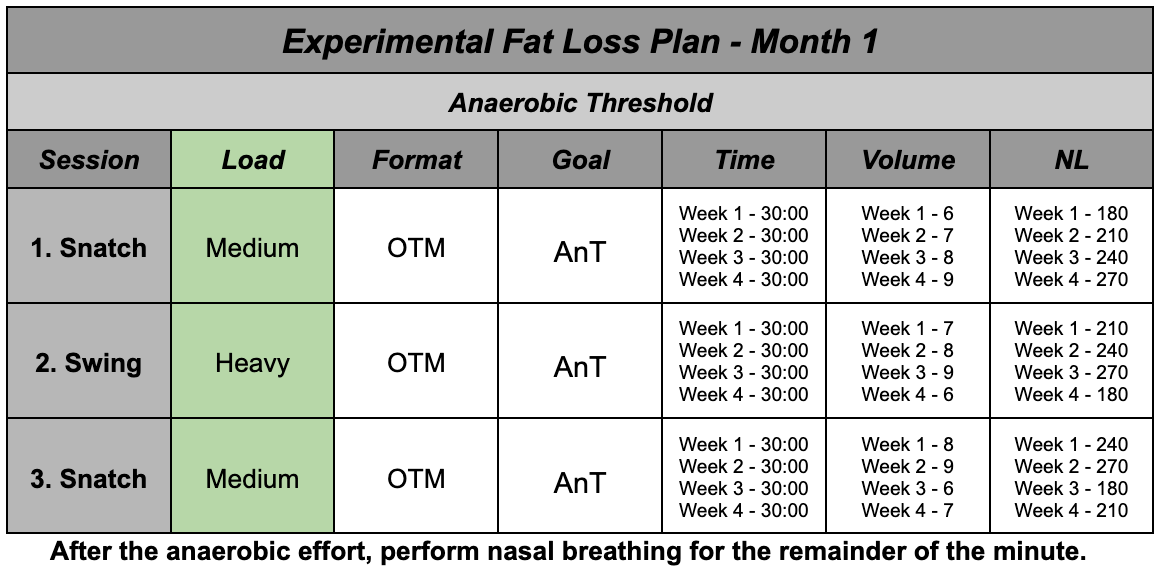 Experimental Fat Loss Plan - Month 1

Anaerobic Threshold

| Session | Load | Format | Goal | Time | Volume | NL |
|---|---|---|---|---|---|---|
| 1. Snatch | Medium | OTM | AnT | Week 1 - 30:00 Week 2 - 30:00 Week 3 - 30:00 Week 4 - 30:00 | Week 1 - 6 Week 2 - 7 Week 3 - 8 Week 4 - 9 | Week 1 - 180 Week 2 - 210 Week 3 - 240 Week 4 - 270 |
| 2. Swing | Heavy | OTM | AnT | Week 1 - 30:00 Week 2 - 30:00 Week 3 - 30:00 Week 4 - 30:00 | Week 1 - 7 Week 2 - 8 Week 3 - 9 Week 4 - 6 | Week 1 - 210 Week 2 - 240 Week 3 - 270 Week 4 - 180 |
| 3. Snatch | Medium | OTM | AnT | Week 1 - 30:00 Week 2 - 30:00 Week 3 - 30:00 Week 4 - 30:00 | Week 1 - 8 Week 2 - 9 Week 3 - 6 Week 4 - 7 | Week 1 - 240 Week 2 - 270 Week 3 - 180 Week 4 - 210 |

After the anaerobic effort, perform nasal breathing for the remainder of the minute.